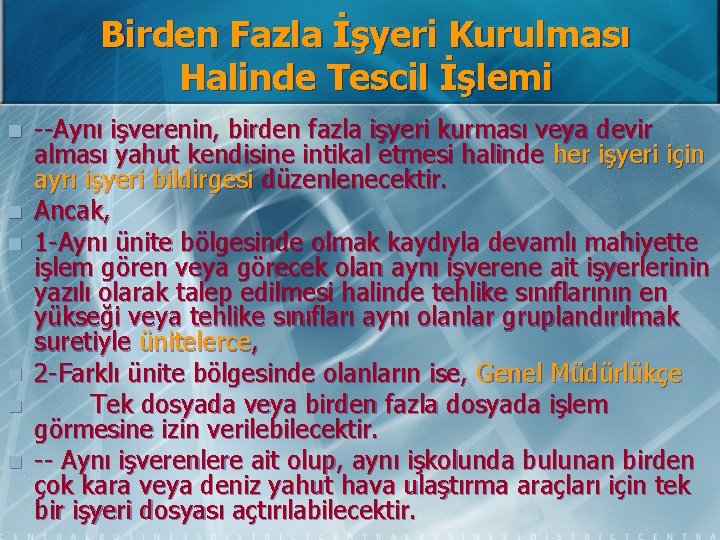 Birden Fazla İşyeri Kurulması Halinde Tescil İşlemi

--Aynı işverenin, birden fazla işyeri kurması veya devir alması yahut kendisine intikal etmesi halinde her işyeri için ayrı işyeri bildirgesi düzenlenecektir.

Ancak,

1-Aynı ünite bölgesinde olmak kaydıyla devamlı mahiyette işlem gören veya görecek olan aynı işverene ait işyerlerinin yazılı olarak talep edilmesi halinde tehlike sınıflarının en yükseği veya tehlike sınıfları aynı olanlar gruplandırılmak suretiyle ünitelerce,

2-Farklı ünite bölgesinde olanların ise, Genel Müdürlükçe

Tek dosyada veya birden fazla dosyada işlem görmesine izin verilebilecektir.

-- Aynı işverenlere ait olup, aynı işkolunda bulunan birden çok kara veya deniz yahut hava ulaştırma araçları için tek bir işyeri dosyası açtırılabilecektir.

CENTRALBUSINESSDISTRICTCENTRALBUSINESSDISTRICTCENTRA